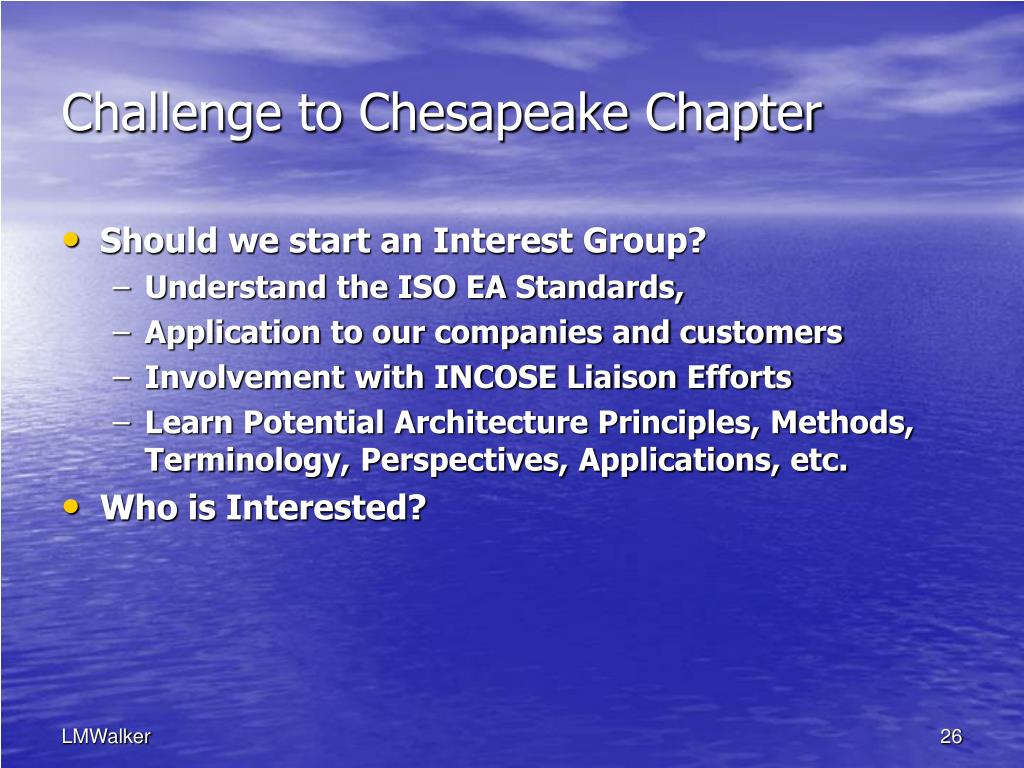 Challenge to Chesapeake Chapter

• Should we start an Interest Group?
  – Understand the ISO EA Standards,
  – Application to our companies and customers
  – Involvement with INCOSE Liaison Efforts
  – Learn Potential Architecture Principles, Methods, Terminology, Perspectives, Applications, etc.
• Who is Interested?

LMWalker

26